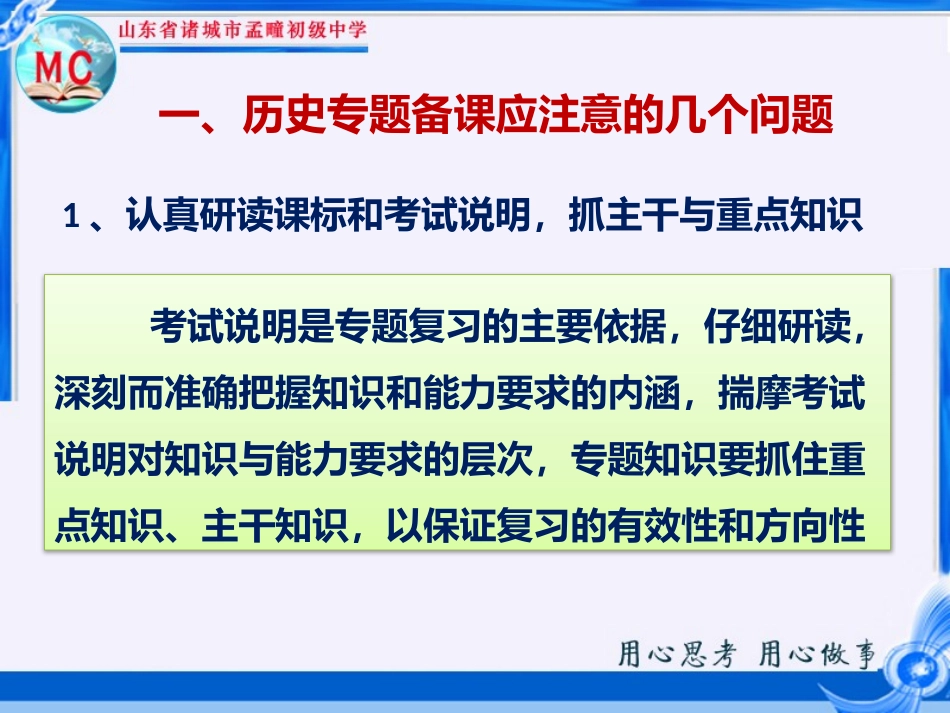 MC

山东省诸城市孟疃初级中学

一、历史专题备课应注意的几个问题

1、认真研读课标和考试说明，抓主干与重点知识

考试说明是专题复习的主要依据，仔细研读，深刻而准确把握知识和能力要求的内涵，揣摩考试说明对知识与能力要求的层次，专题知识要抓住重点知识、主干知识，以保证复习的有效性和方向性

用心思考 用心做事